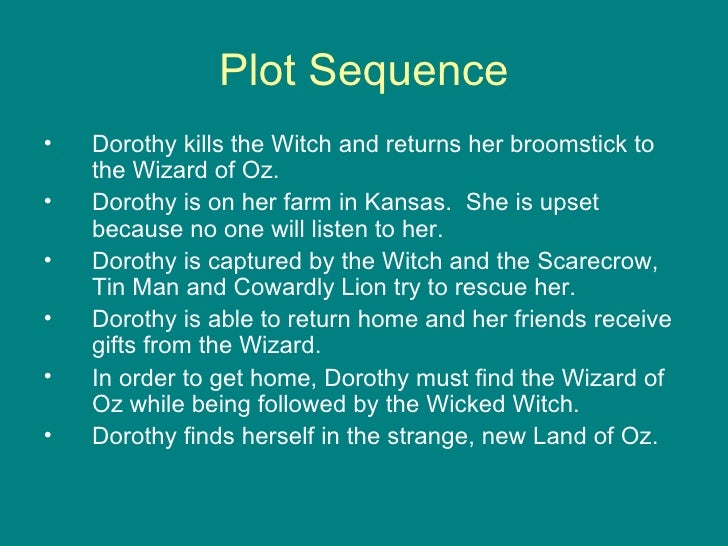 Plot Sequence

• Dorothy kills the Witch and returns her broomstick to the Wizard of Oz.
• Dorothy is on her farm in Kansas. She is upset because no one will listen to her.
• Dorothy is captured by the Witch and the Scarecrow, Tin Man and Cowardly Lion try to rescue her.
• Dorothy is able to return home and her friends receive gifts from the Wizard.
• In order to get home, Dorothy must find the Wizard of Oz while being followed by the Wicked Witch.
• Dorothy finds herself in the strange, new Land of Oz.